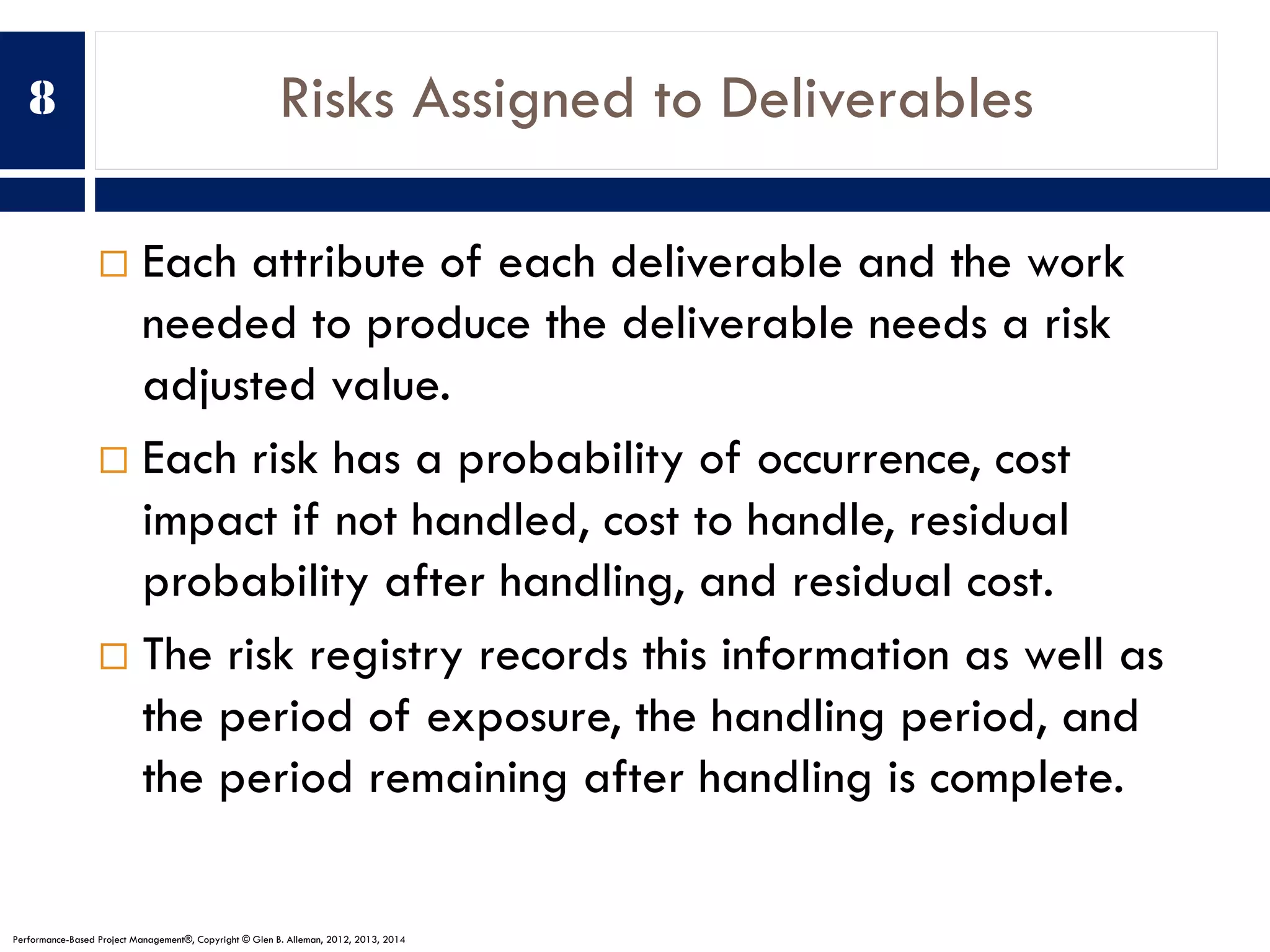 8

Risks Assigned to Deliverables

□ Each attribute of each deliverable and the work needed to produce the deliverable needs a risk adjusted value.

□ Each risk has a probability of occurrence, cost impact if not handled, cost to handle, residual probability after handling, and residual cost.

□ The risk registry records this information as well as the period of exposure, the handling period, and the period remaining after handling is complete.

Performance-Based Project Management®, Copyright © Glen B. Alleman, 2012, 2013, 2014